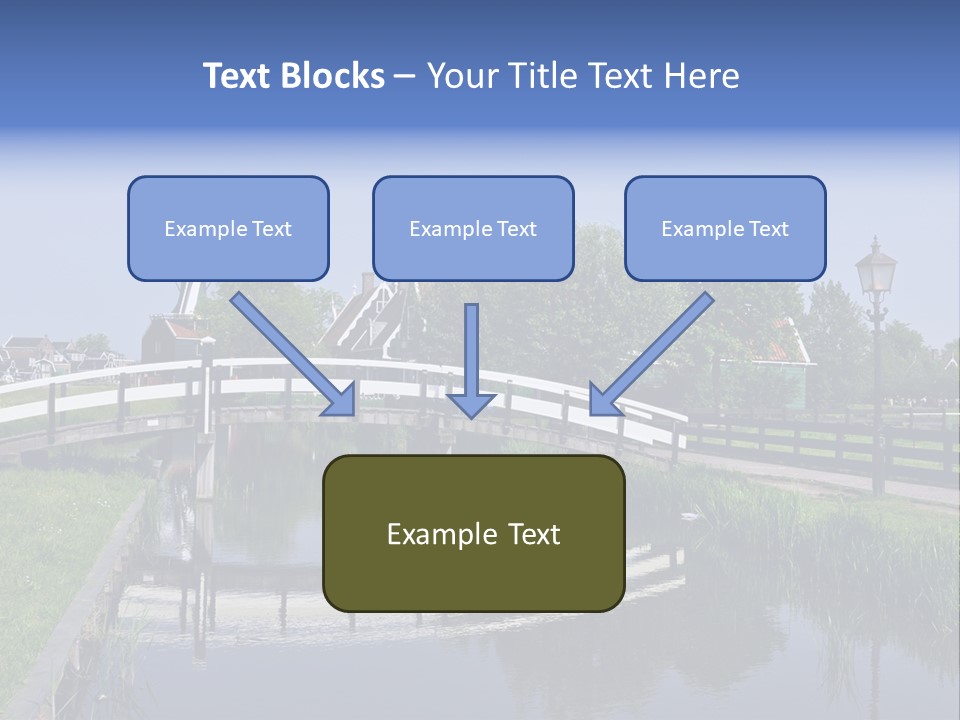 Text Blocks – Your Title Text Here

Example Text

Example Text

Example Text

Example Text